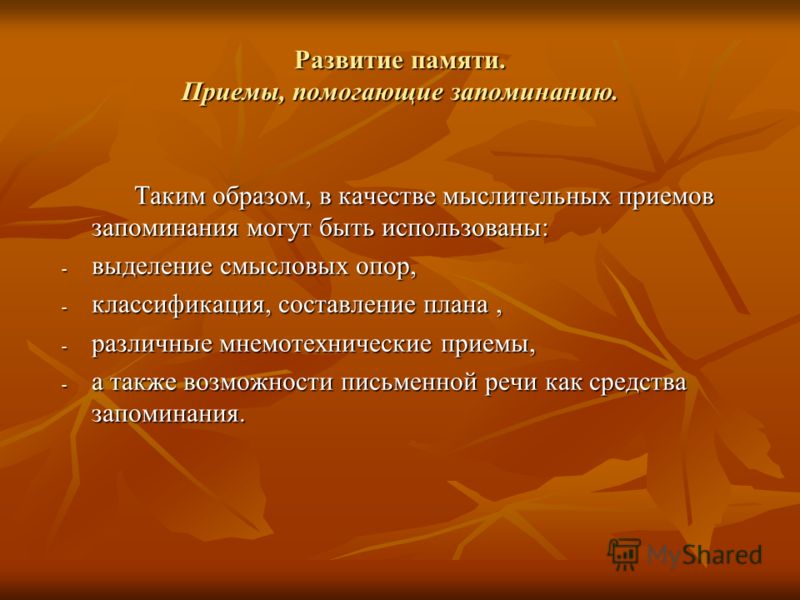 Развитие памяти.
Приемы, помогающие запоминанию.

Таким образом, в качестве мыслительных приемов запоминания могут быть использованы:

- выделение смысловых опор,
- классификация, составление плана ,
- различные мнемотехнические приемы,
- а также возможности письменной речи как средства запоминания.

MyShared